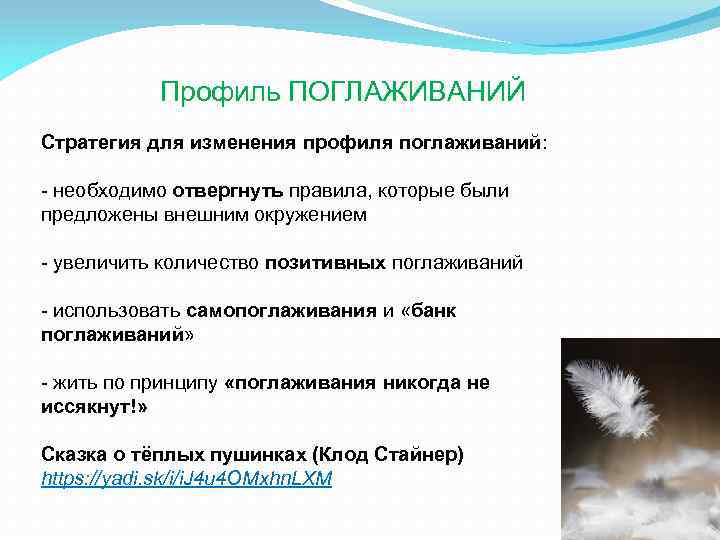 Профиль ПОГЛАЖИВАНИЙ

Стратегия для изменения профиля поглаживаний:

- необходимо отвергнуть правила, которые были предложены внешним окружением

- увеличить количество позитивных поглаживаний

- использовать самопоглаживания и «банк поглаживаний»

- жить по принципу «поглаживания никогда не иссякнут!»

Сказка о тёплых пушинках (Клод Стайнер)
https://yadi.sk/i/iJ4u4OMxhnLXM